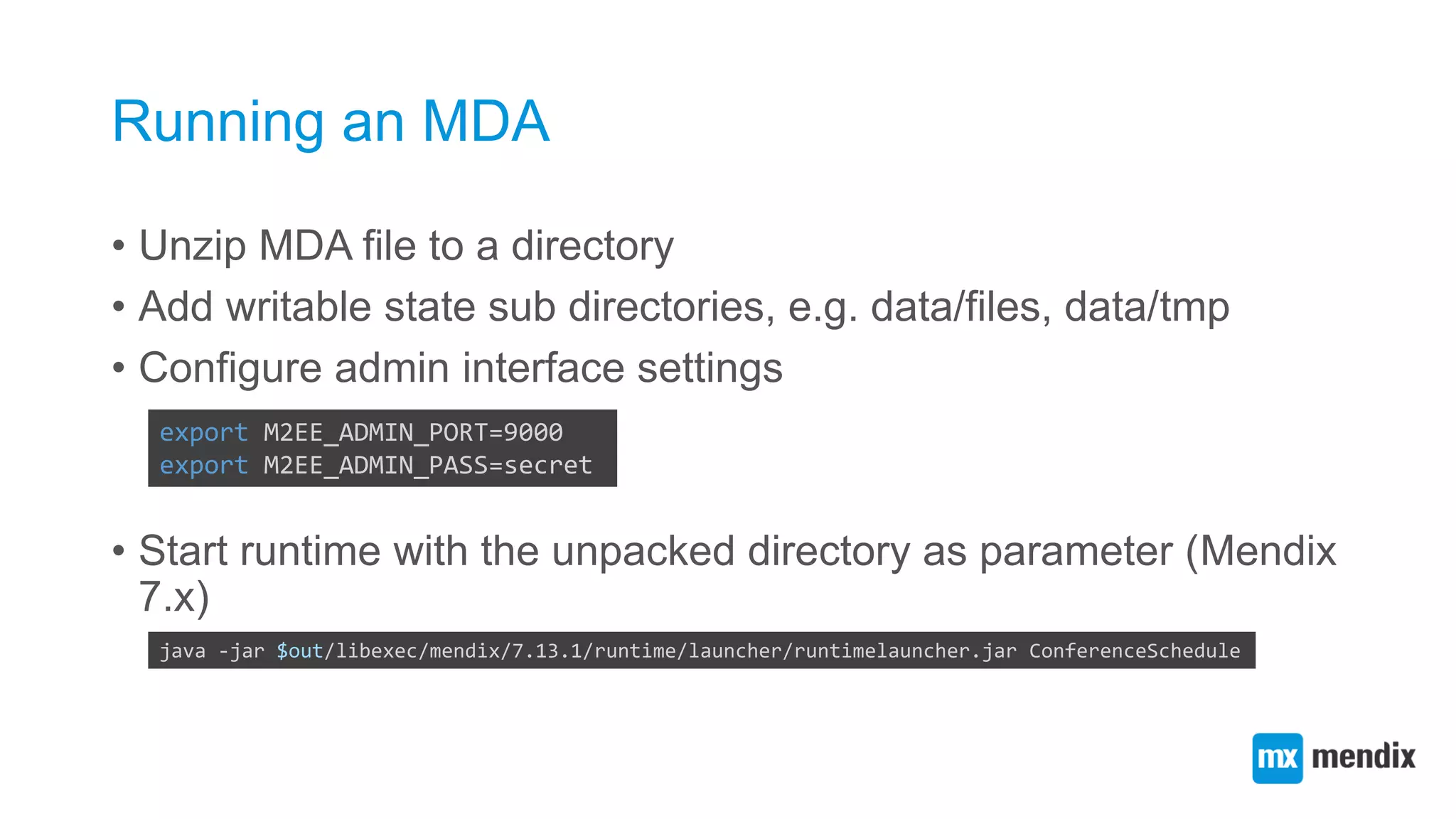 Running an MDA

• Unzip MDA file to a directory
• Add writable state sub directories, e.g. data/files, data/tmp
• Configure admin interface settings

export M2EE_ADMIN_PORT=9000
export M2EE_ADMIN_PASS=secret

• Start runtime with the unpacked directory as parameter (Mendix 7.x)

java -jar $out/libexec/mendix/7.13.1/runtime/launcher/runtimelauncher.jar ConferenceSchedule

mx mendix